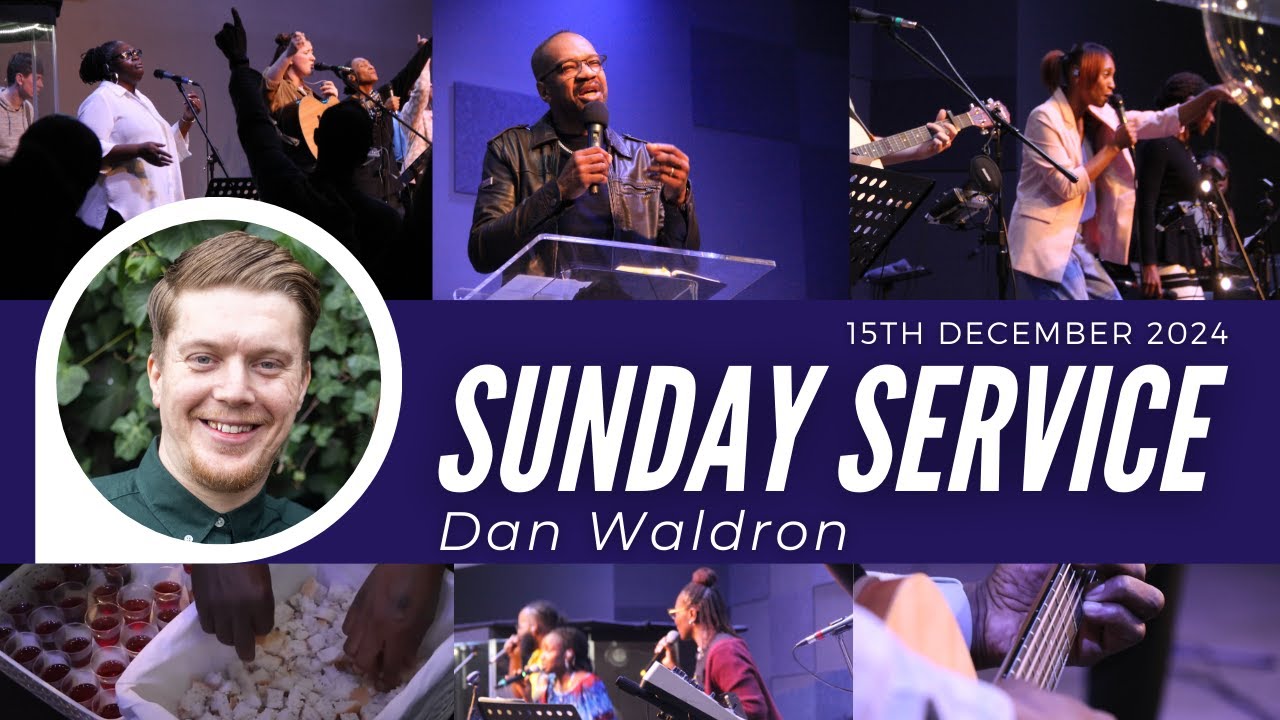 15TH DECEMBER 2024

SUNDAY SERVICE

Dan Waldron